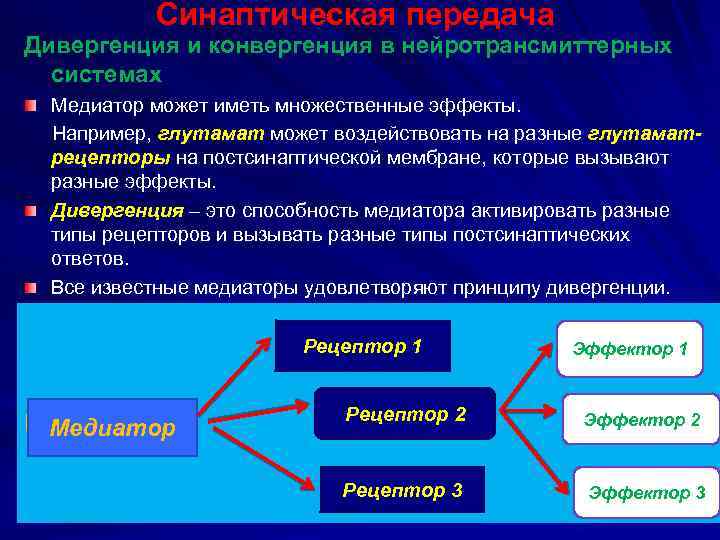 Синаптическая передача
Дивергенция и конвергенция в нейротрансмиттерных системах

Медиатор может иметь множественные эффекты.

Например, глутамат может воздействовать на разные глутамат-рецепторы на постсинаптической мембране, которые вызывают разные эффекты.

Дивергенция – это способность медиатора активировать разные типы рецепторов и вызывать разные типы постсинаптических ответов.

Все известные медиаторы удовлетворяют принципу дивергенции.

Медиатор
Рецептор 1
Рецептор 2
Рецептор 3
Эффектор 1
Эффектор 2
Эффектор 3